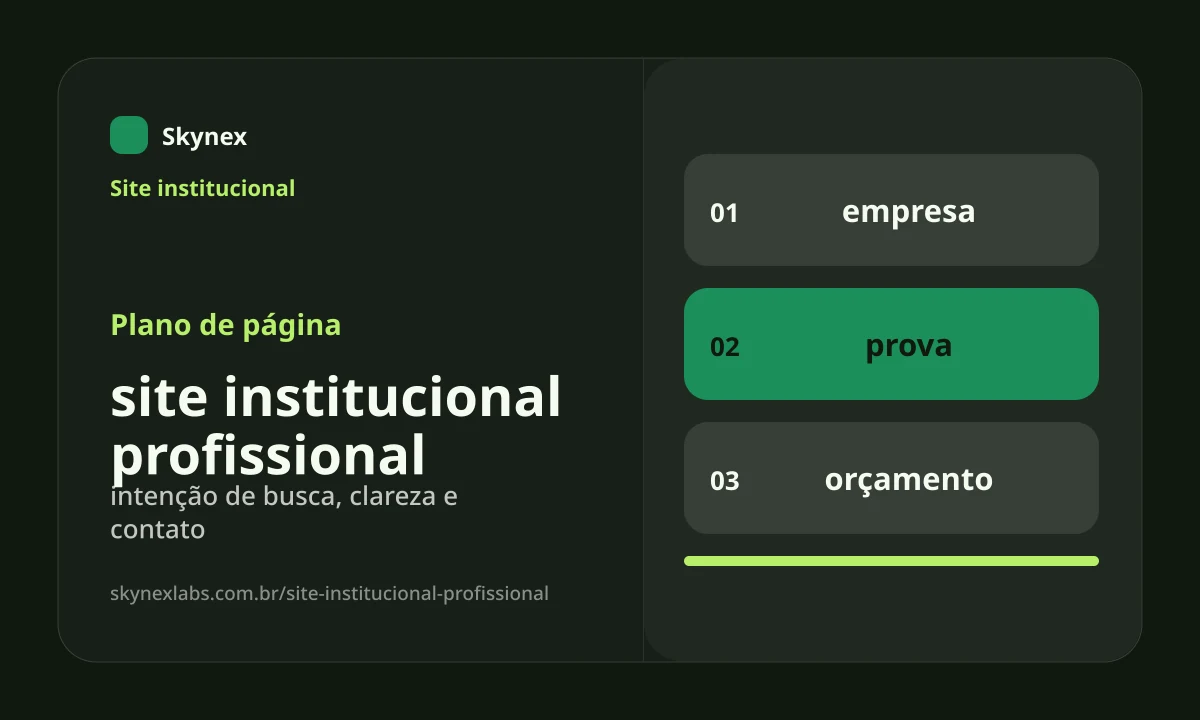 Skynex

Site institucional

Plano de página

site institucional profissional

intenção de busca, clareza e contato

skynexlabs.com.br/site-institucional-profissional

01 empresa

02 prova

03 orçamento